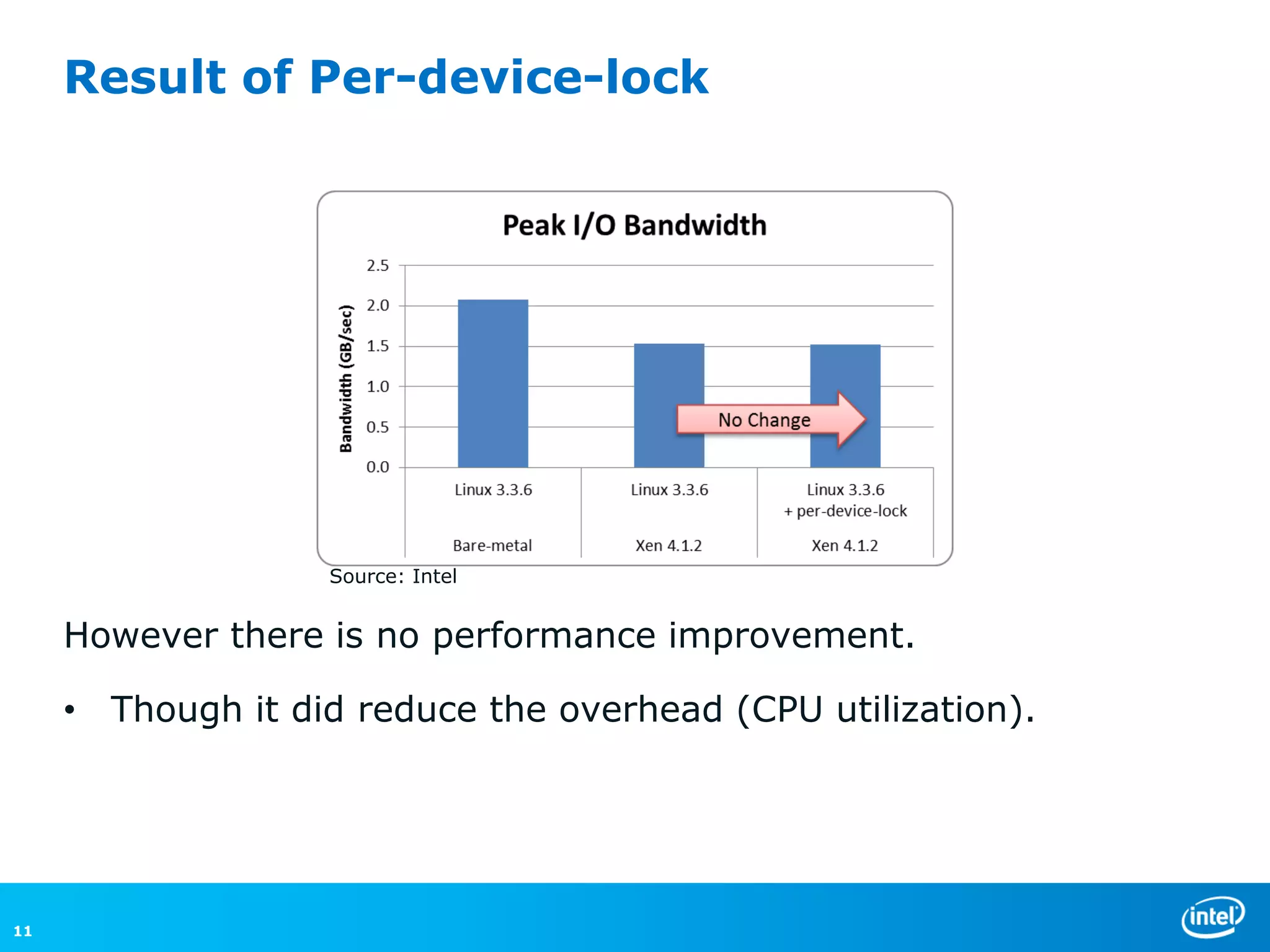 Result of Per-device-lock

Peak I/O Bandwidth

Bandwidth (GB/sec)

2.5
2.0
1.5
1.0
0.5
0.0

No Change

Linux 3.3.6
Bare-metal

Linux 3.3.6
Xen 4.1.2

Linux 3.3.6
+ per-device-lock
Xen 4.1.2

Source: Intel

However there is no performance improvement.

• Though it did reduce the overhead (CPU utilization).

11

intel